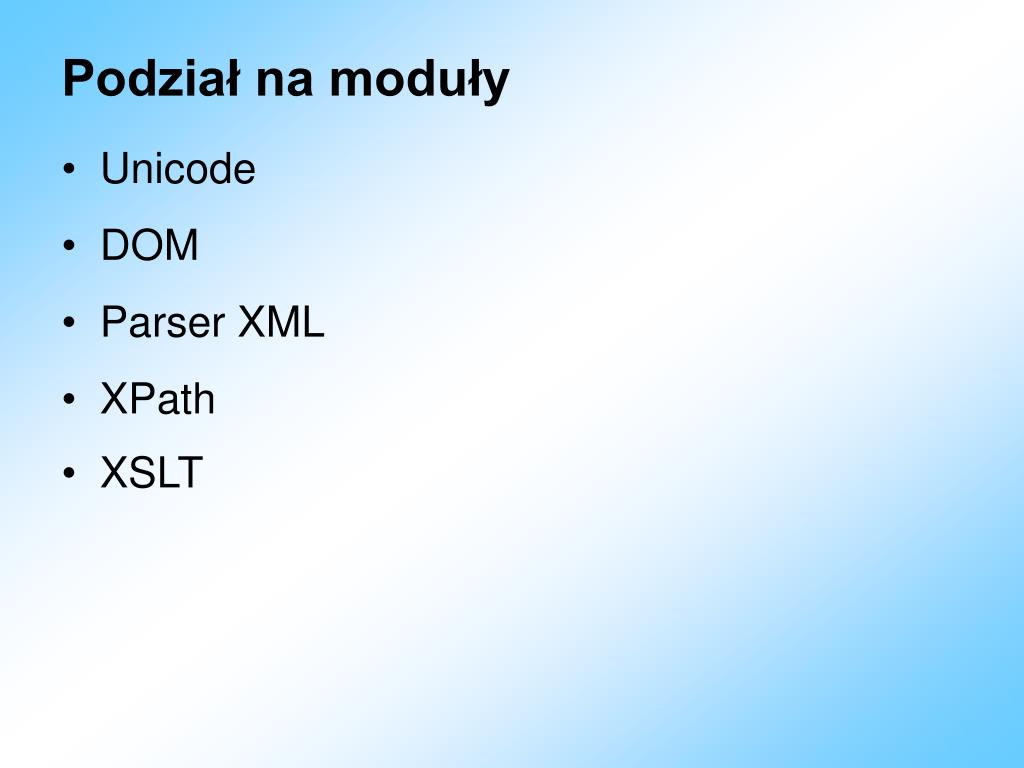 Podział na moduły

• Unicode
• DOM
• Parser XML
• XPath
• XSLT